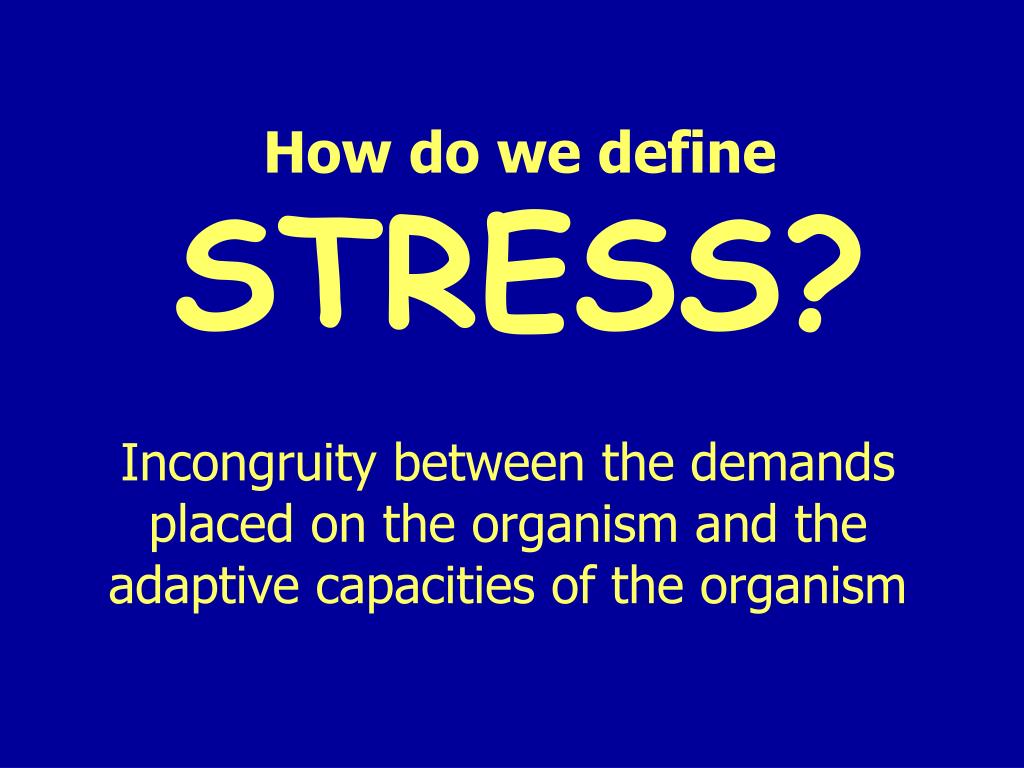 How do we define
STRESS?

Incongruity between the demands placed on the organism and the adaptive capacities of the organism